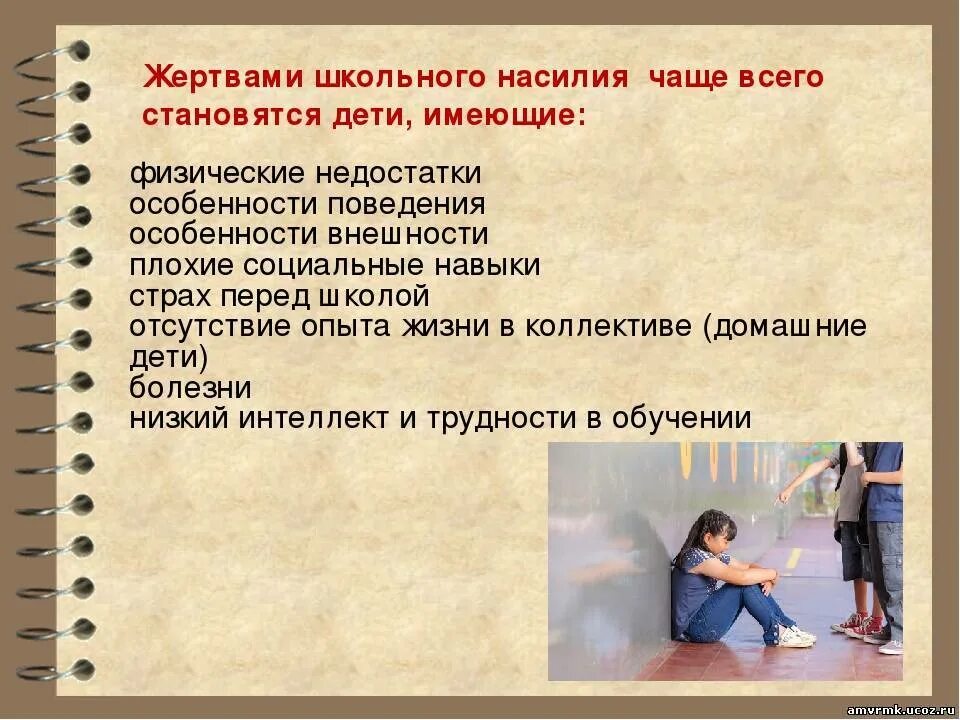 Жертвами школьного насилия чаще всего становятся дети, имеющие:

физические недостатки
особенности поведения
особенности внешности
плохие социальные навыки
страх перед школой
отсутствие опыта жизни в коллективе (домашние дети)
болезни
низкий интеллект и трудности в обучении

amvrmk.ucoz.ru